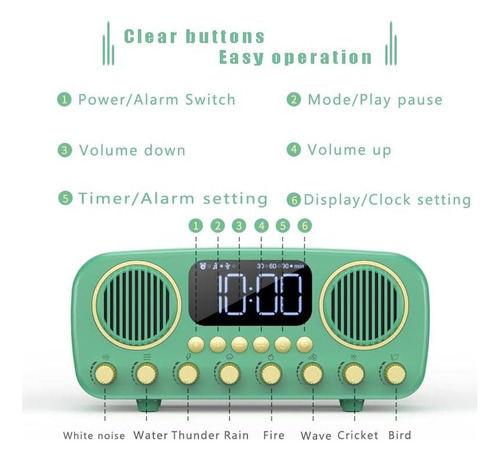 Clear buttons
Easy operation

1 Power/Alarm Switch
2 Mode/Play pause
3 Volume down
4 Volume up
5 Timer/Alarm setting
6 Display/Clock setting

1 2 3 4 5 6

30 60 90 min

10:00

White noise Water Thunder Rain Fire Wave Cricket Bird